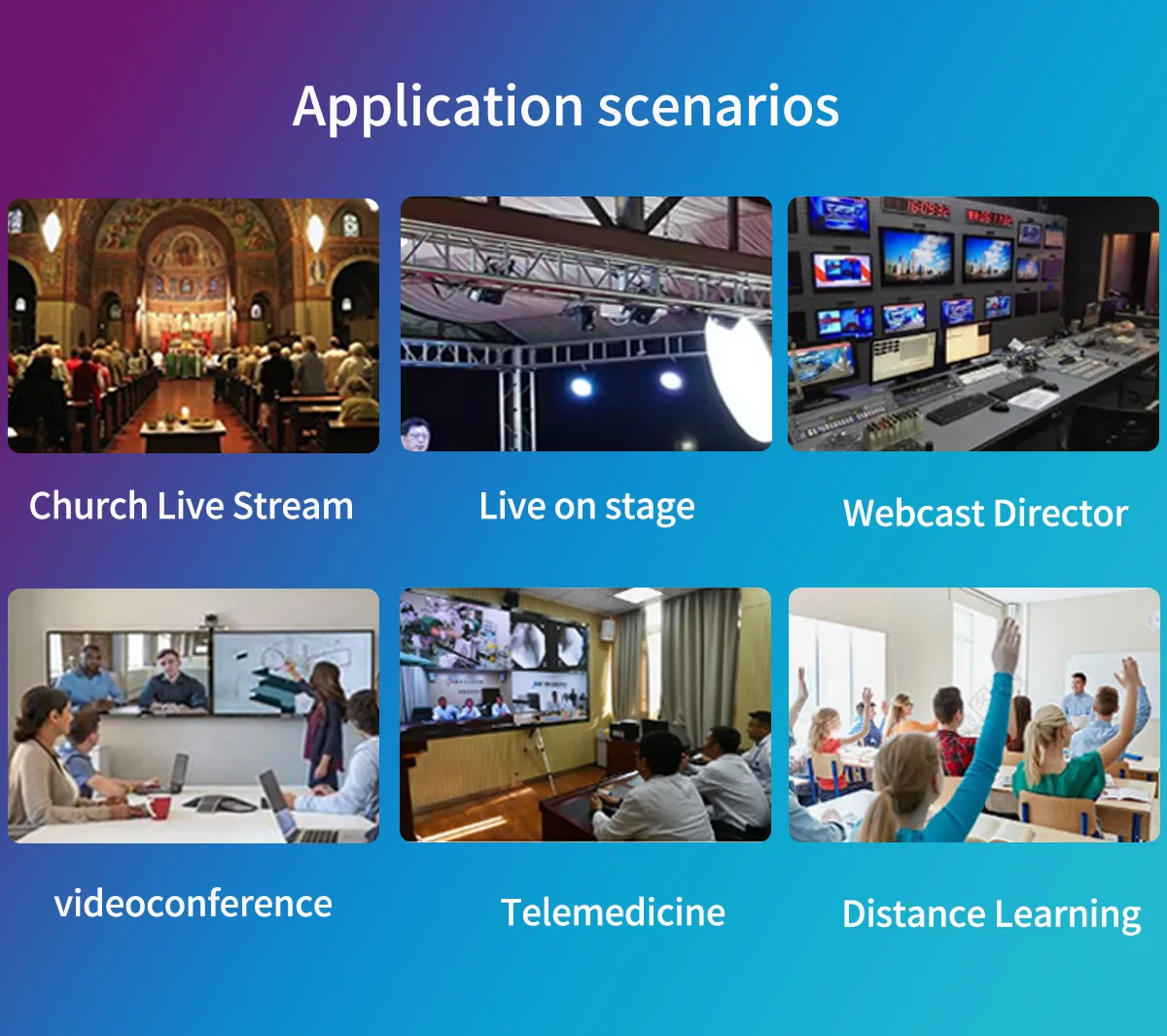 Application scenarios

Church Live Stream

Live on stage

Webcast Director

videoconference

Telemedicine

Distance Learning